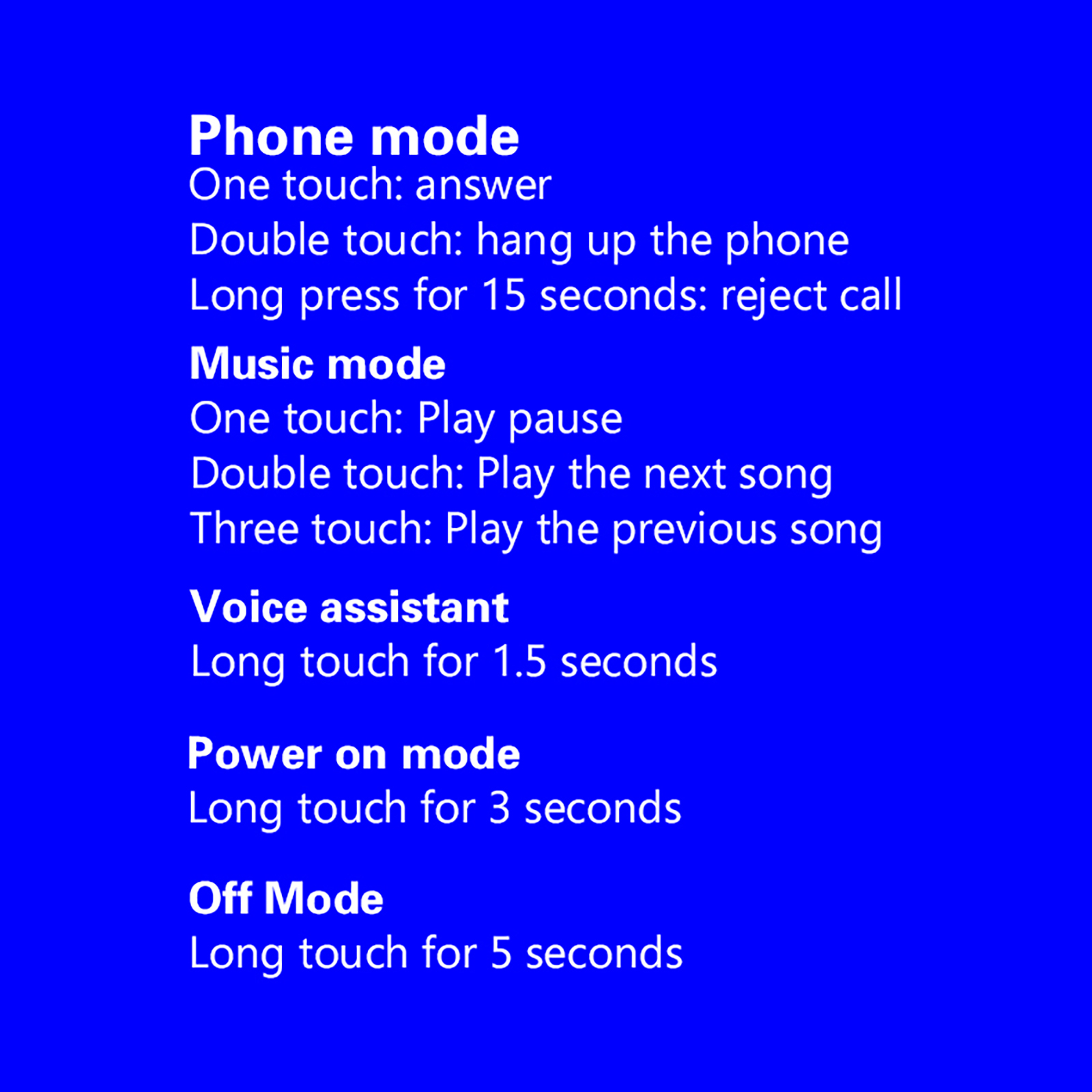 Phone mode
One touch: answer
Double touch: hang up the phone
Long press for 15 seconds: reject call

Music mode
One touch: Play pause
Double touch: Play the next song
Three touch: Play the previous song

Voice assistant
Long touch for 1.5 seconds

Power on mode
Long touch for 3 seconds

Off Mode
Long touch for 5 seconds